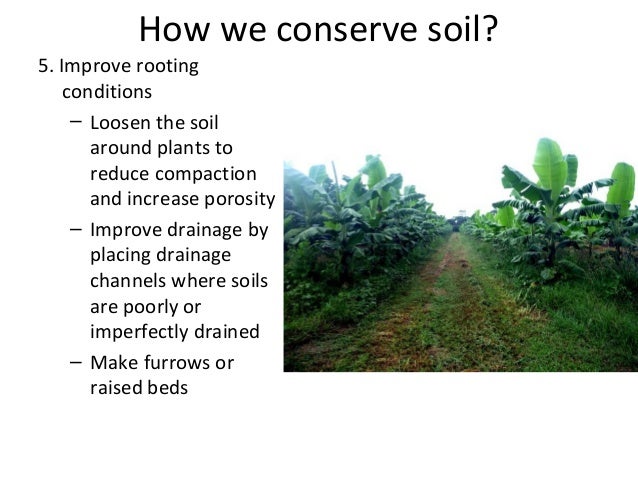 How we conserve soil?

5. Improve rooting conditions

– Loosen the soil around plants to reduce compaction and increase porosity

– Improve drainage by placing drainage channels where soils are poorly or imperfectly drained

– Make furrows or raised beds